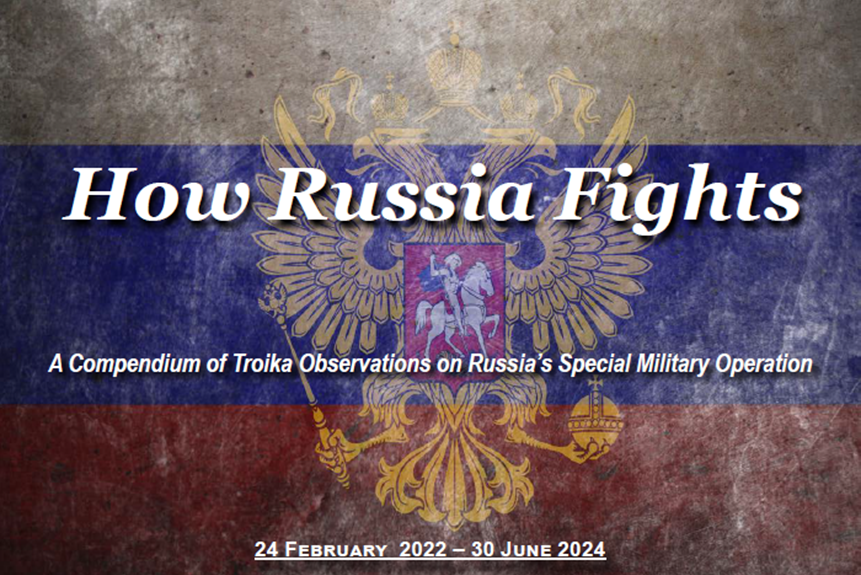 How Russia Fights

A Compendium of Troika Observations on Russia's Special Military Operation

24 FEBRUARY 2022 – 30 JUNE 2024